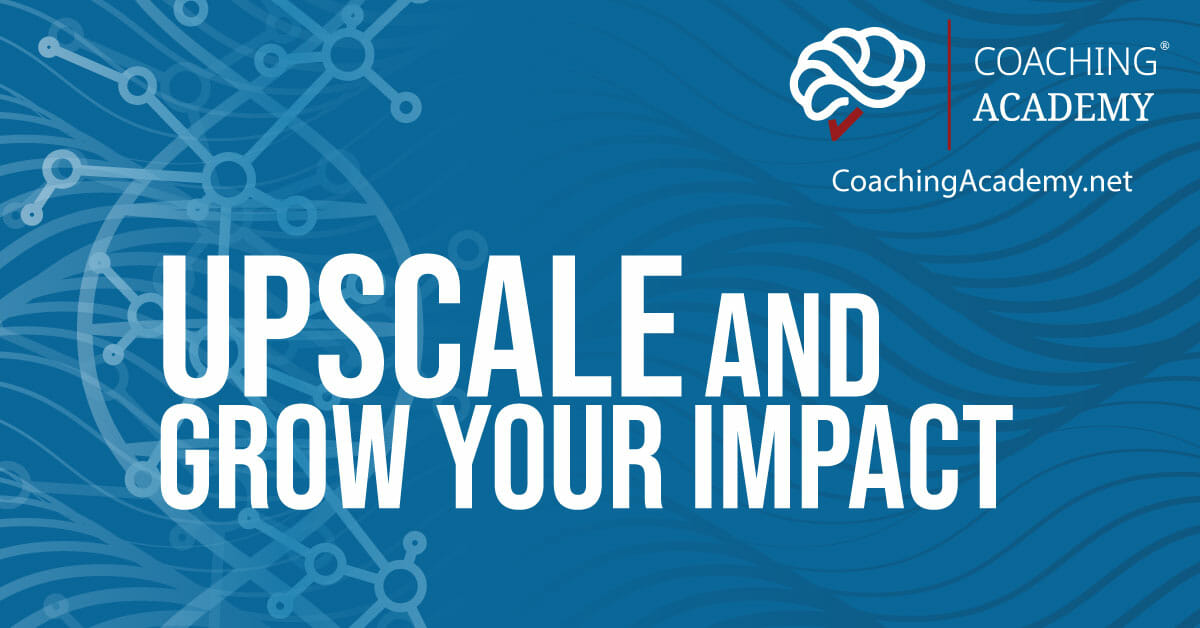 COACHING®
ACADEMY

CoachingAcademy.net

UPSCALE AND
GROW YOUR IMPACT